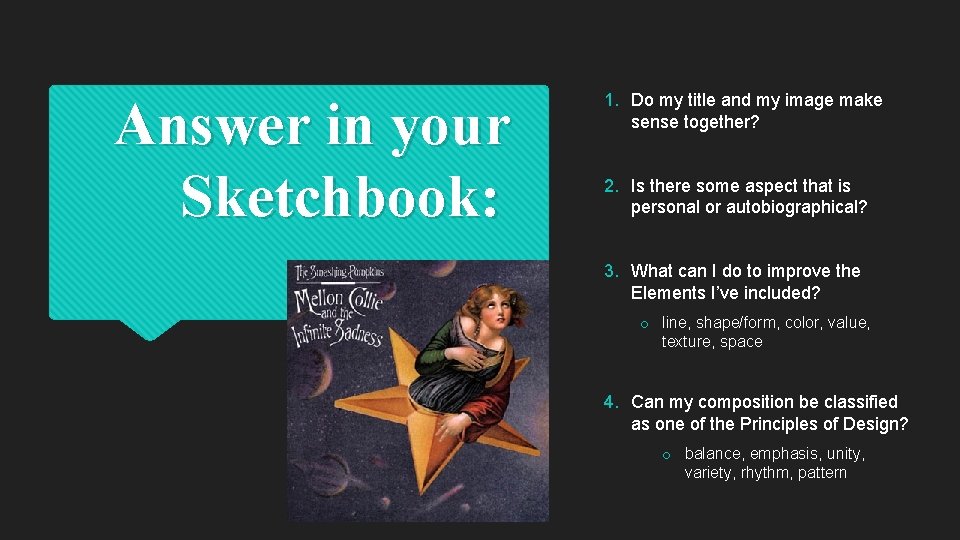 Answer in your Sketchbook:

The Smashing Pumpkins
Mellon Collie and the Infinite Sadness

1. Do my title and my image make sense together?

2. Is there some aspect that is personal or autobiographical?

3. What can I do to improve the Elements I've included?

o line, shape/form, color, value, texture, space

4. Can my composition be classified as one of the Principles of Design?

o balance, emphasis, unity, variety, rhythm, pattern